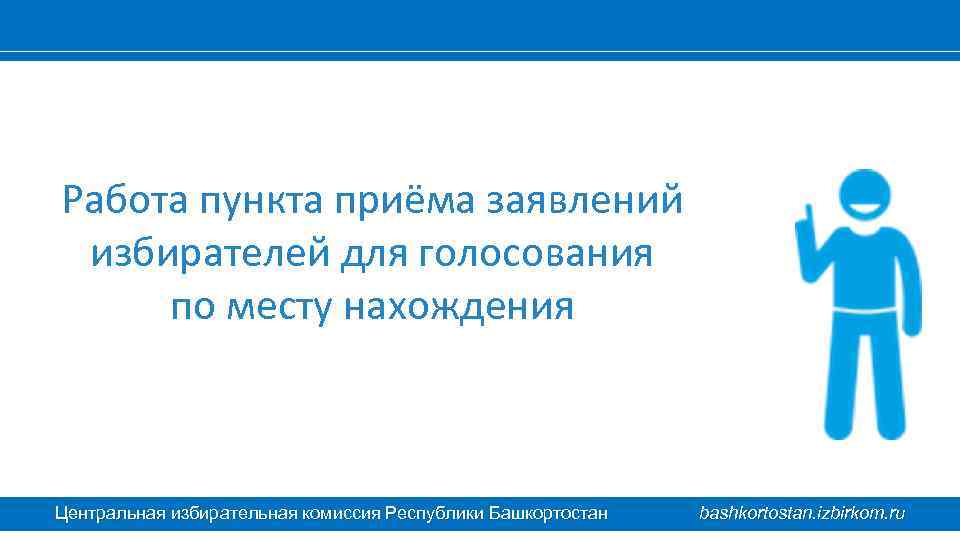 Работа пункта приёма заявлений избирателей для голосования по месту нахождения

Центральная избирательная комиссия Республики Башкортостан

bashkortostan.izbirkom.ru